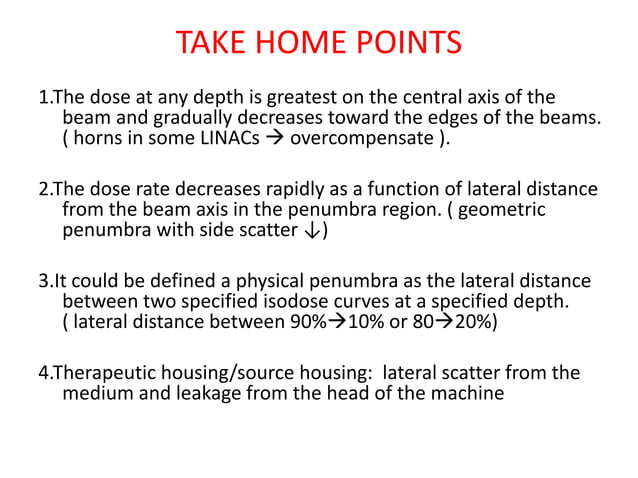 TAKE HOME POINTS

1.The dose at any depth is greatest on the central axis of the beam and gradually decreases toward the edges of the beams. ( horns in some LINACs → overcompensate ).

2.The dose rate decreases rapidly as a function of lateral distance from the beam axis in the penumbra region. ( geometric penumbra with side scatter ↓)

3.It could be defined a physical penumbra as the lateral distance between two specified isodose curves at a specified depth. ( lateral distance between 90%→10% or 80→20%)

4.Therapeutic housing/source housing:  lateral scatter from the medium and leakage from the head of the machine